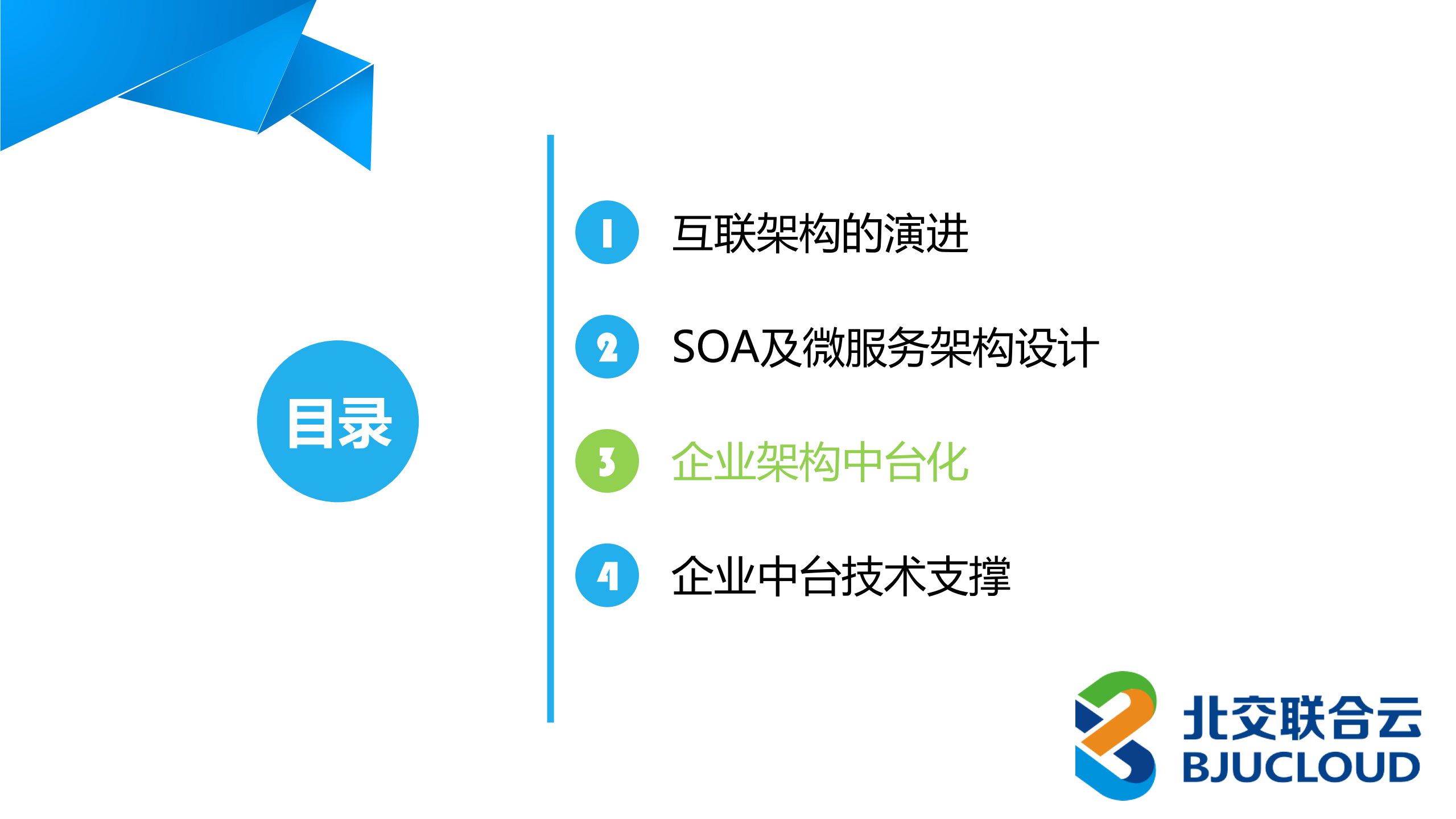 目录

1 互联架构的演进

2 SOA及微服务架构设计

3 企业架构中台化

4 企业中台技术支撑

北交联合云
BJUCLOUD